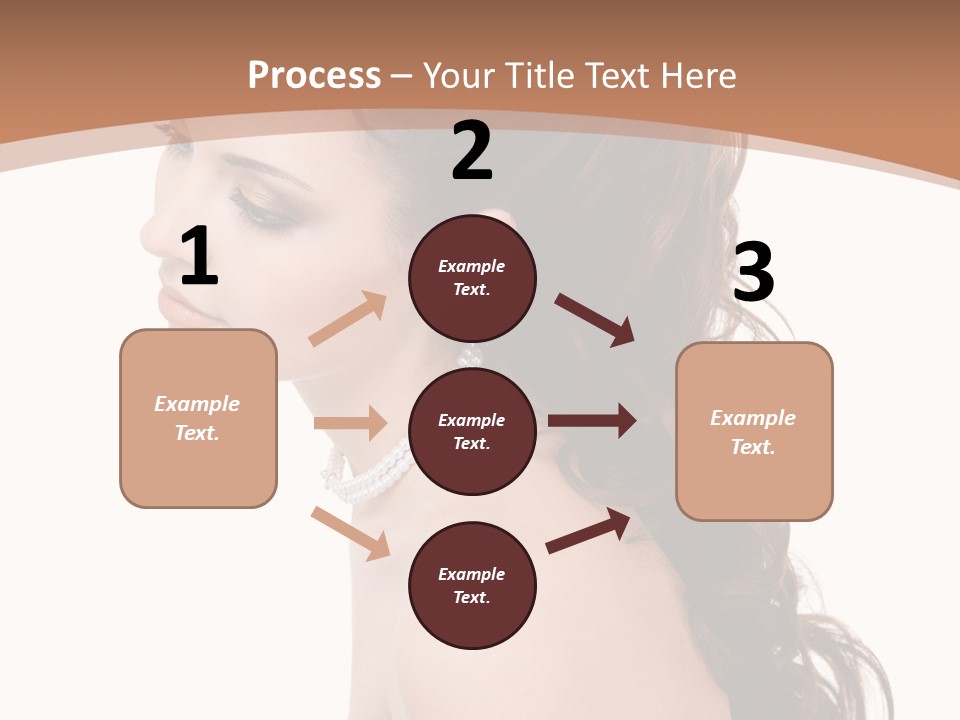 Process – Your Title Text Here

1

Example Text.

2

Example Text.

Example Text.

Example Text.

3

Example Text.